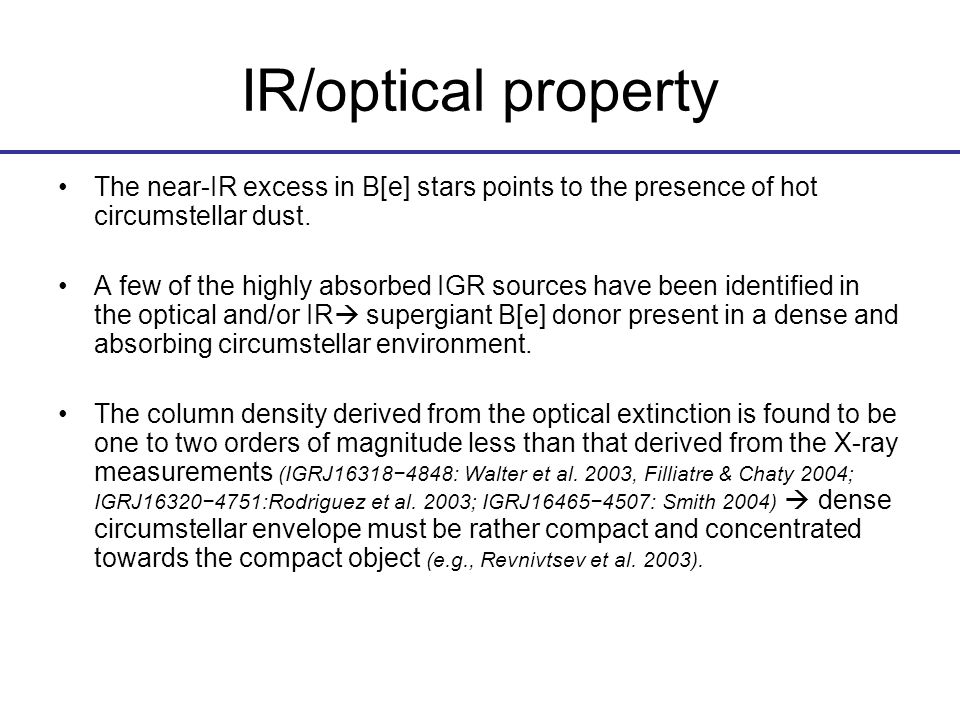 IR/optical property

• The near-IR excess in B[e] stars points to the presence of hot circumstellar dust.

• A few of the highly absorbed IGR sources have been identified in the optical and/or IR→ supergiant B[e] donor present in a dense and absorbing circumstellar environment.

• The column density derived from the optical extinction is found to be one to two orders of magnitude less than that derived from the X-ray measurements (IGRJ16318−4848: Walter et al. 2003, Filliatre & Chaty 2004; IGRJ16320−4751:Rodriguez et al. 2003; IGRJ16465−4507: Smith 2004) → dense circumstellar envelope must be rather compact and concentrated towards the compact object (e.g., Revnivtsev et al. 2003).